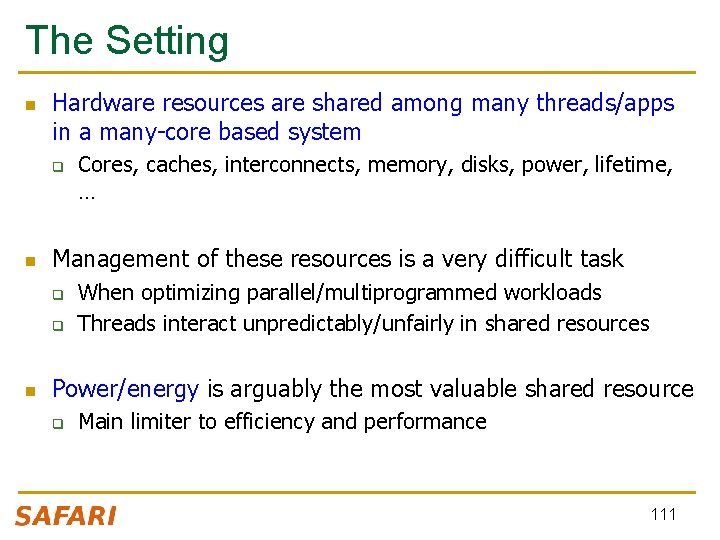 The Setting

Hardware resources are shared among many threads/apps in a many-core based system

Cores, caches, interconnects, memory, disks, power, lifetime, …

Management of these resources is a very difficult task

When optimizing parallel/multiprogrammed workloads

Threads interact unpredictably/unfairly in shared resources

Power/energy is arguably the most valuable shared resource

Main limiter to efficiency and performance

SAFARI

111